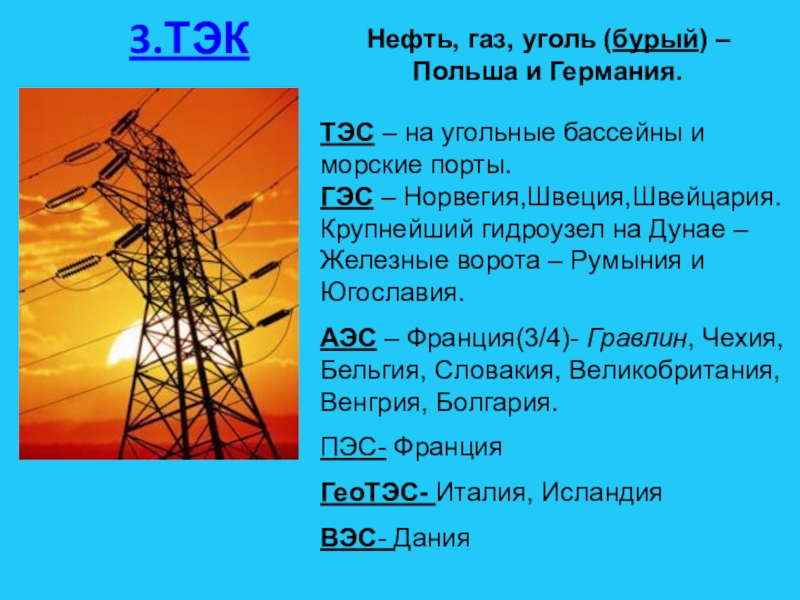 3.ТЭК

Нефть, газ, уголь (бурый) – Польша и Германия.

ТЭС – на угольные бассейны и морские порты.
ГЭС – Норвегия,Швеция,Швейцария. Крупнейший гидроузел на Дунае – Железные ворота – Румыния и Югославия.

АЭС – Франция(3/4)- Гравлин, Чехия, Бельгия, Словакия, Великобритания, Венгрия, Болгария.

ПЭС- Франция

ГеоТЭС- Италия, Исландия

ВЭС- Дания